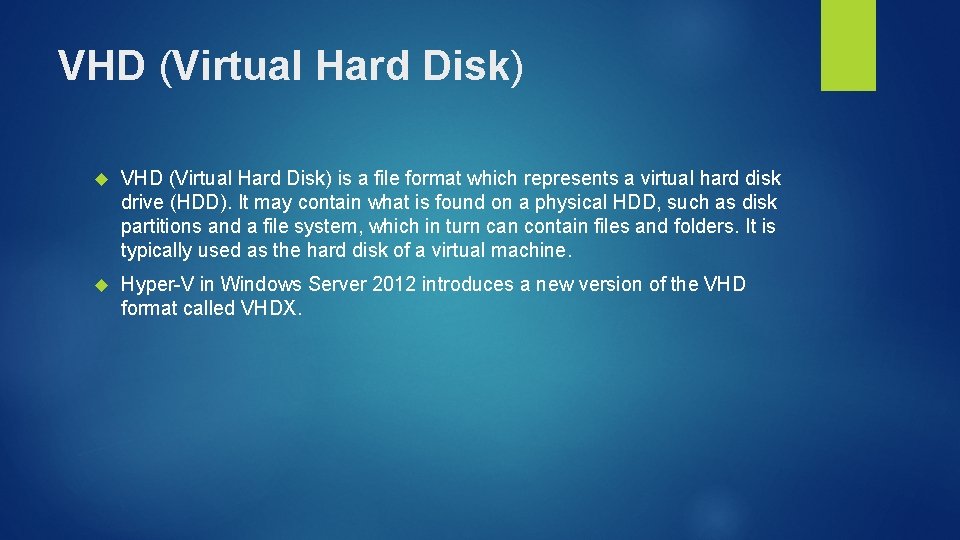 VHD (Virtual Hard Disk)

VHD (Virtual Hard Disk) is a file format which represents a virtual hard disk drive (HDD). It may contain what is found on a physical HDD, such as disk partitions and a file system, which in turn can contain files and folders. It is typically used as the hard disk of a virtual machine.

Hyper-V in Windows Server 2012 introduces a new version of the VHD format called VHDX.